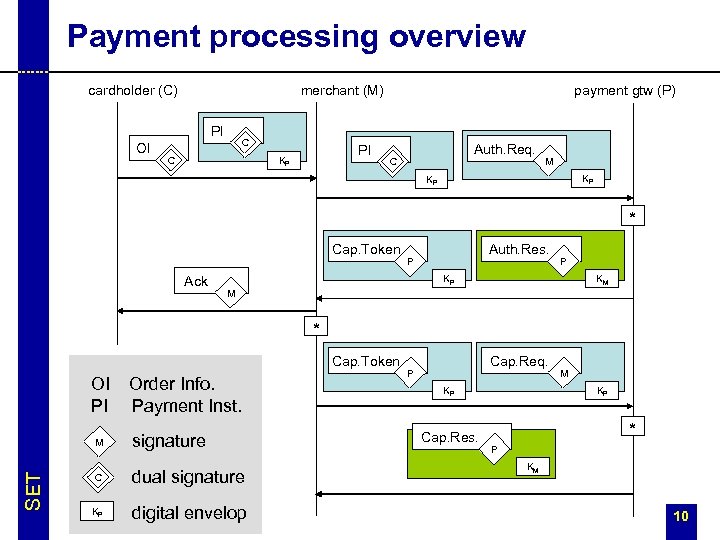 Payment processing overview

cardholder (C)

merchant (M)

payment gtw (P)

OI C

PI C $K_P$

PI C $K_P$

Auth.Req. M $K_P$

*

Cap.Token P $K_P$

Auth.Res. P $K_M$

Ack M

*

Cap.Token P $K_P$

Cap.Req. M $K_P$

*

Cap.Res. P $K_M$

OI Order Info.
PI Payment Inst.
M signature
C dual signature
$K_P$ digital envelop

SET

10